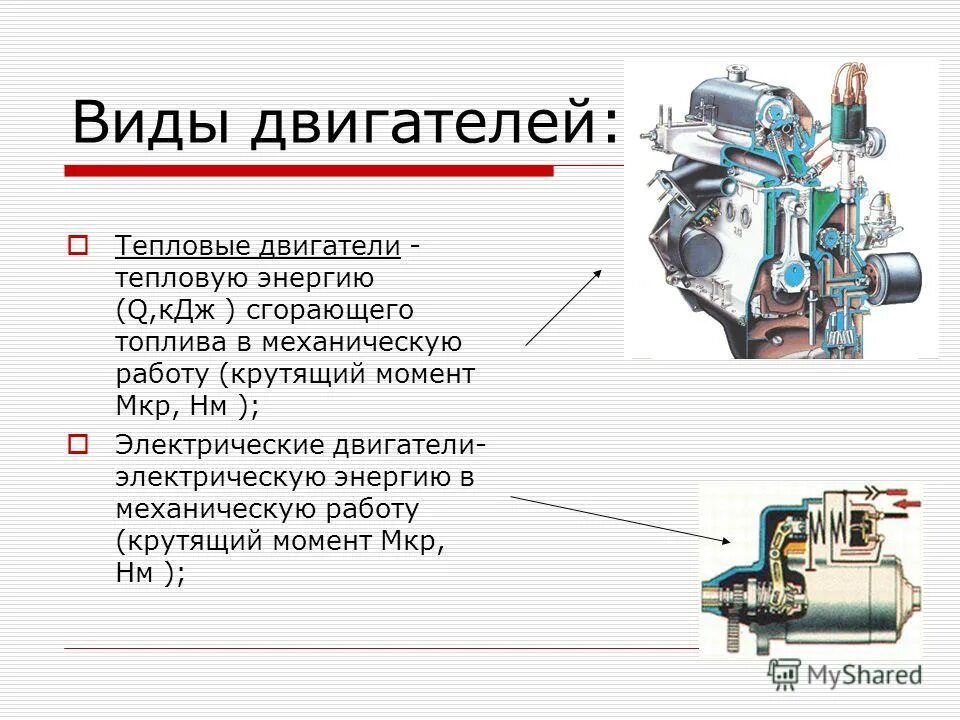 Виды двигателей:

Тепловые двигатели - тепловую энергию (Q,кДж ) сгорающего топлива в механическую работу (крутящий момент Мкр, Нм );

Электрические двигатели- электрическую энергию в механическую работу (крутящий момент Мкр, Нм );

MyShared